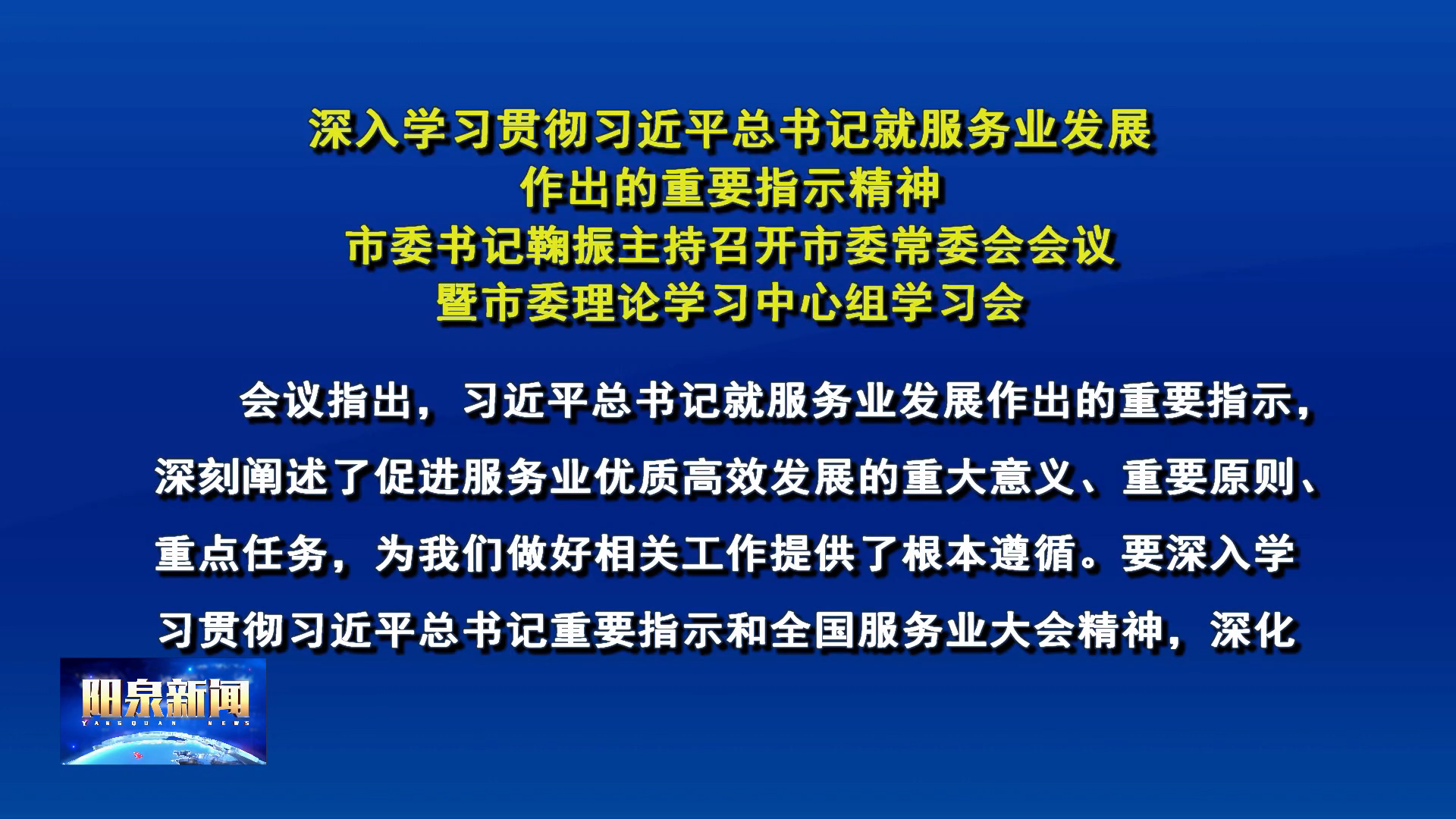 深入学习贯彻习近平总书记就服务业发展
作出的重要指示精神
市委书记鞠振主持召开市委常委会会议
暨市委理论学习中心组学习会

会议指出，习近平总书记就服务业发展作出的重要指示，深刻阐述了促进服务业优质高效发展的重大意义、重要原则、重点任务，为我们做好相关工作提供了根本遵循。要深入学习贯彻习近平总书记重要指示和全国服务业大会精神，深化

阳泉新闻
YANGQUAN NEWS